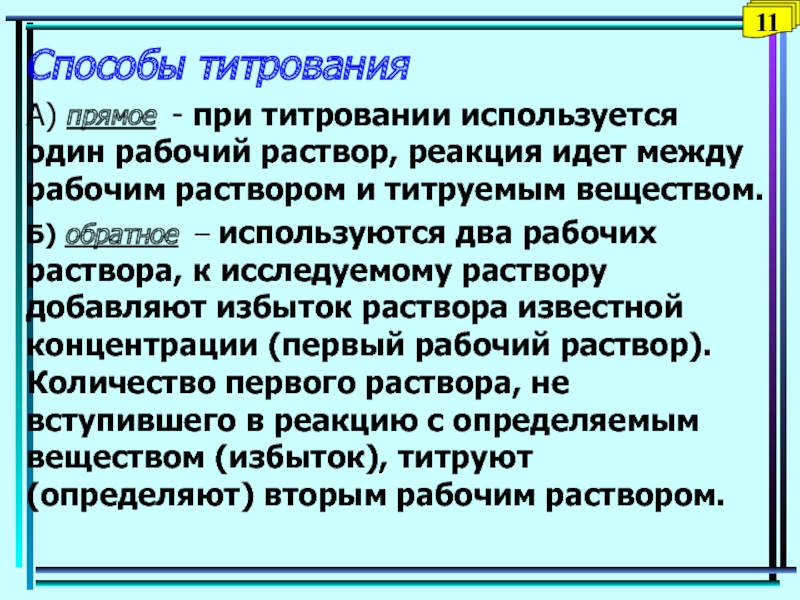 11

Способы титрования

А) прямое - при титровании используется один рабочий раствор, реакция идет между рабочим раствором и титруемым веществом.

Б) обратное – используются два рабочих раствора, к исследуемому раствору добавляют избыток раствора известной концентрации (первый рабочий раствор). Количество первого раствора, не вступившего в реакцию с определяемым веществом (избыток), титруют (определяют) вторым рабочим раствором.